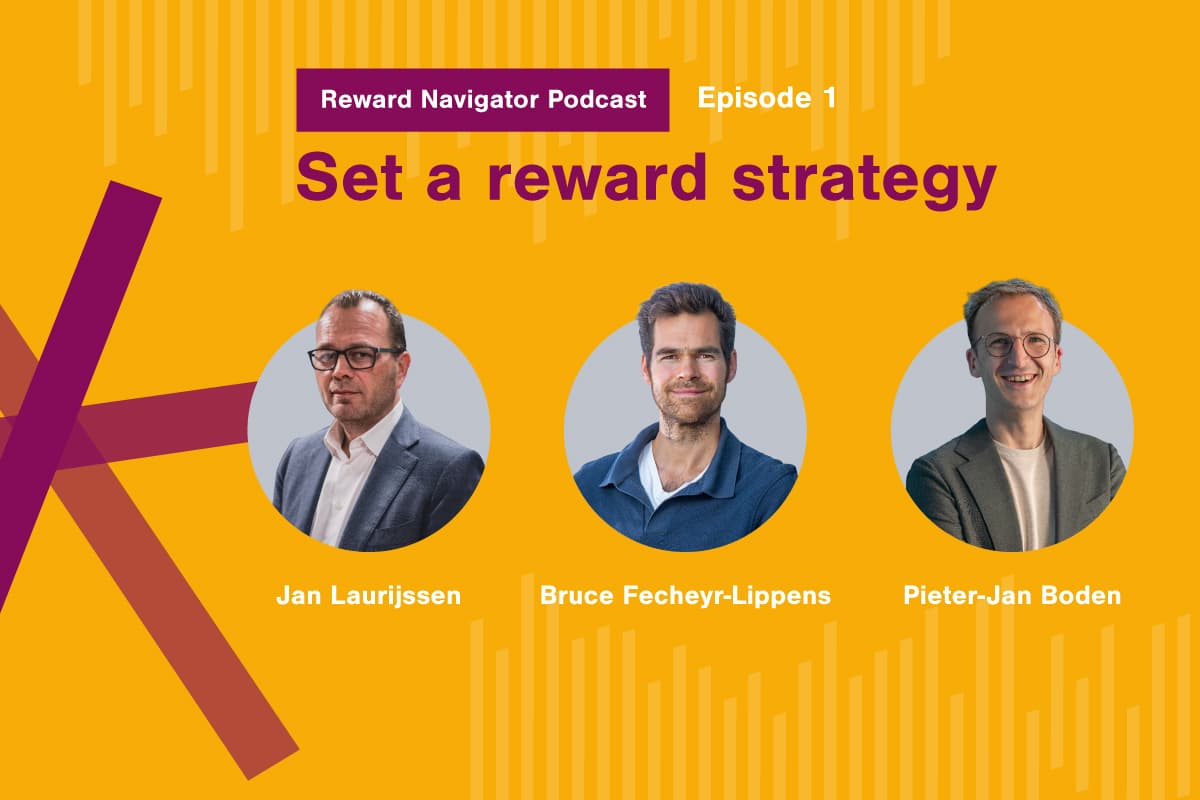 Reward Navigator Podcast Episode 1

Set a reward strategy

Jan Laurijssen

Bruce Fecheyr-Lippens

Pieter-Jan Boden